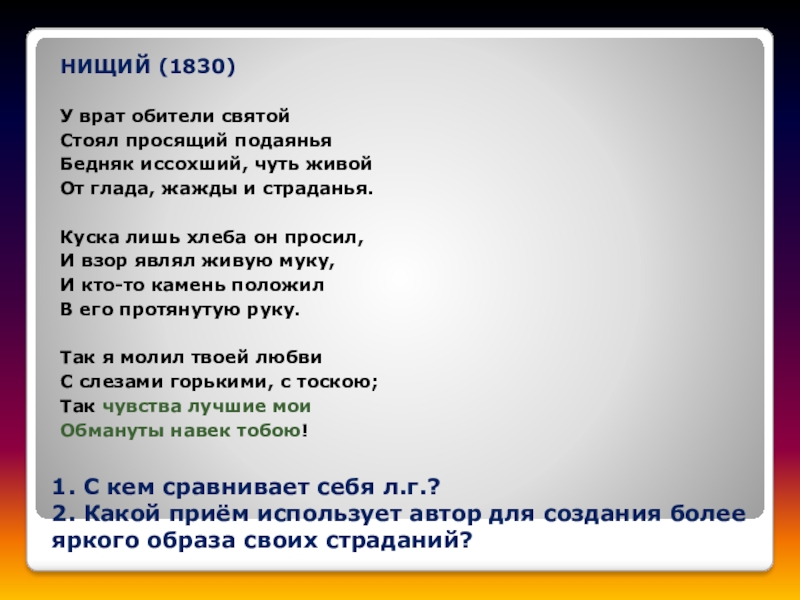 НИЩИЙ (1830)

У врат обители святой
Стоял просящий подаянья
Бедняк иссохший, чуть живой
От глада, жажды и страданья.

Куска лишь хлеба он просил,
И взор являл живую муку,
И кто-то камень положил
В его протянутую руку.

Так я молил твоей любви
С слезами горькими, с тоскою;
Так чувства лучшие мои
Обмануты навек тобою!

1. С кем сравнивает себя л.г.?
2. Какой приём использует автор для создания более яркого образа своих страданий?